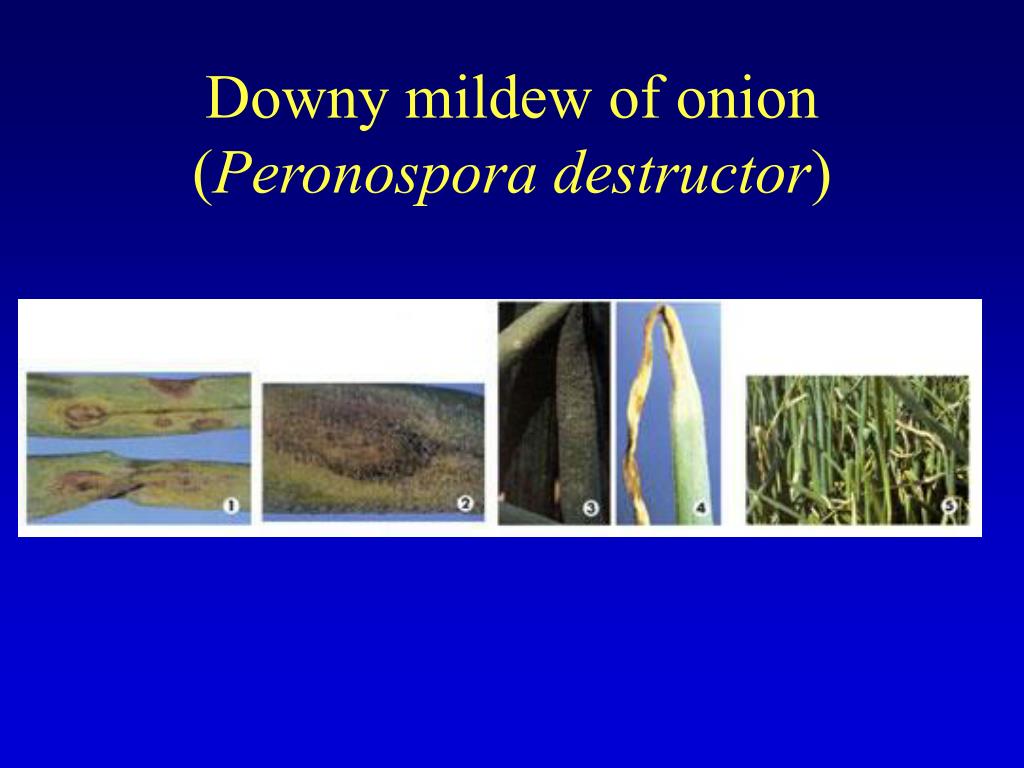 Downy mildew of onion
(Peronospora destructor)

1

2

3

4

5